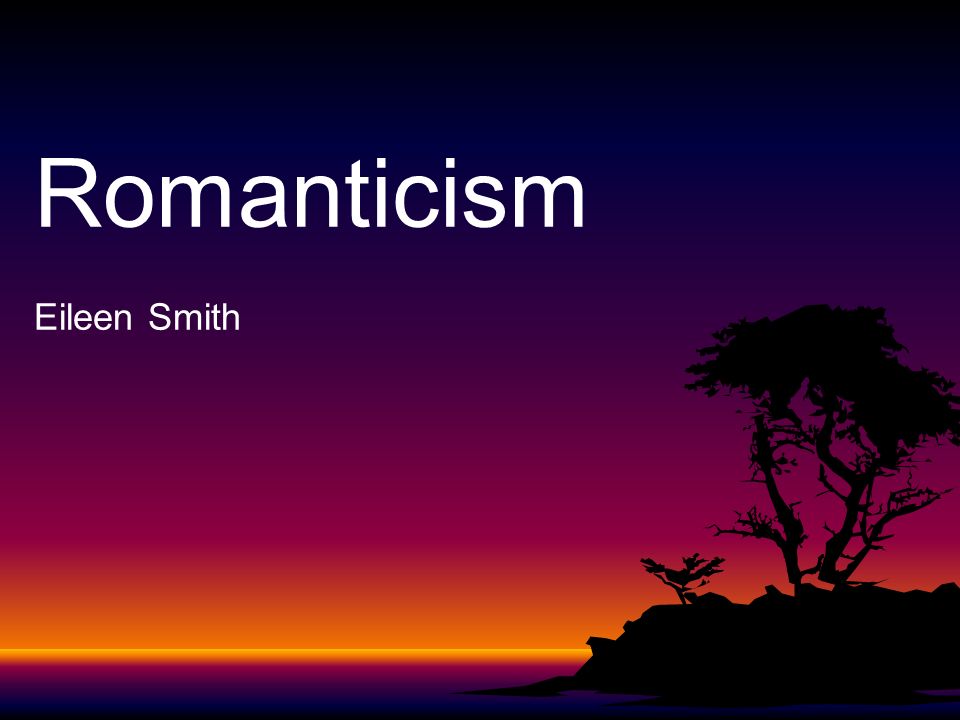 Romanticism

Eileen Smith